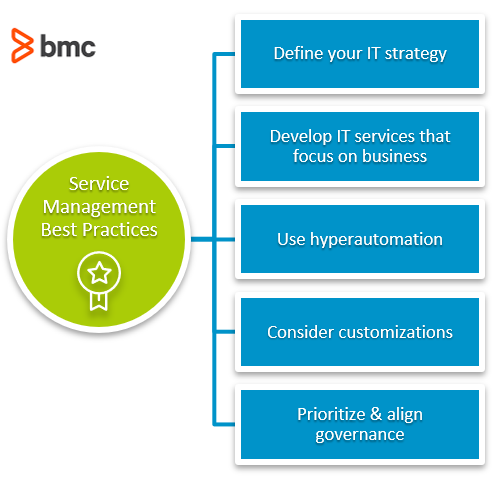 bmc

Service Management Best Practices

Define your IT strategy

Develop IT services that focus on business

Use hyperautomation

Consider customizations

Prioritize & align governance